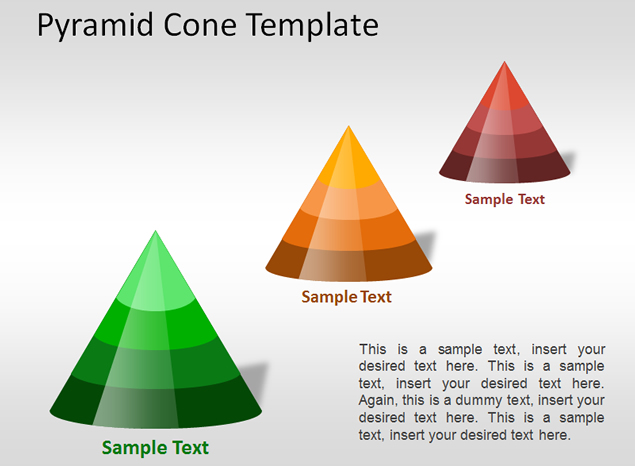 Pyramid Cone Template

Sample Text

Sample Text

Sample Text

This is a sample text, insert your desired text here. This is a sample text, insert your desired text here. Again, this is a dummy text, insert your desired text here. This is a sample text, insert your desired text here.